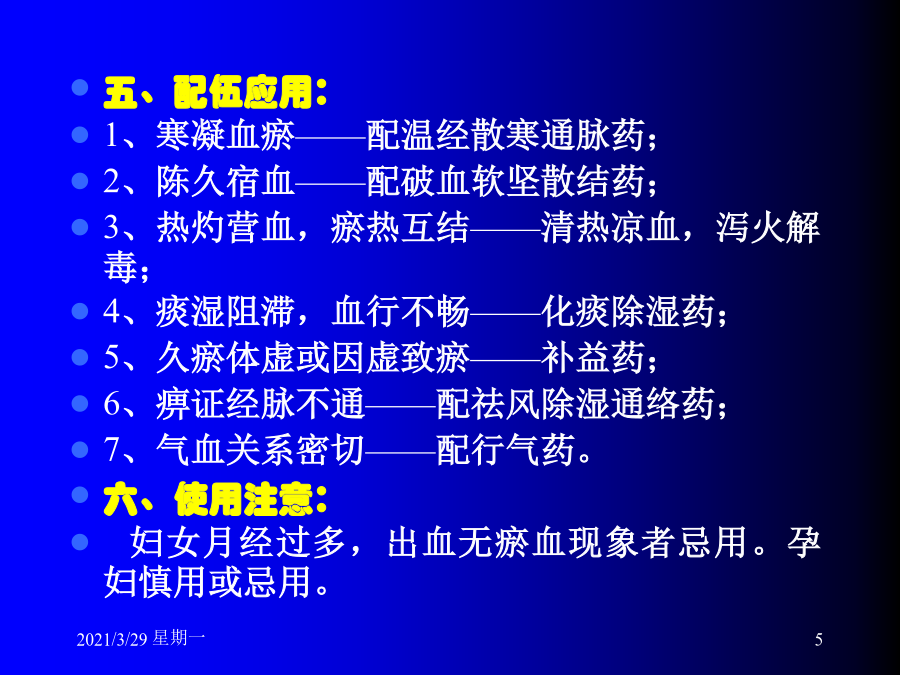 五、配伍应用：

1、寒凝血瘀——配温经散寒通脉药；

2、陈久宿血——配破血软坚散结药；

3、热灼营血，瘀热互结——清热凉血，泻火解毒；

4、痰湿阻滞，血行不畅——化痰除湿药；

5、久瘀体虚或因虚致瘀——补益药；

6、痹证经脉不通——配祛风除湿通络药；

7、气血关系密切——配行气药。

六、使用注意：

妇女月经过多，出血无瘀血现象者忌用。孕妇慎用或忌用。

2021/3/29 星期一

5